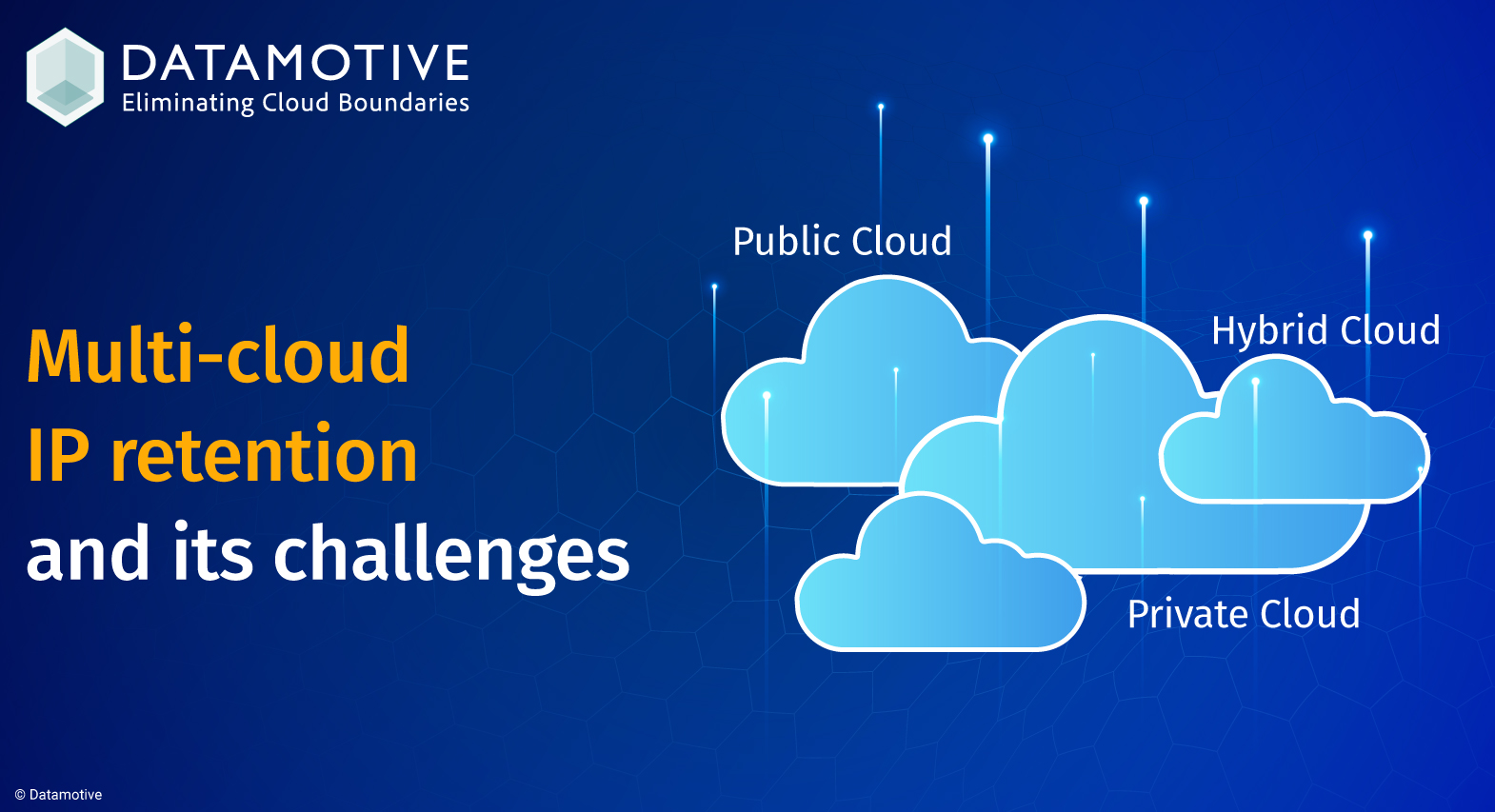 DATAMOTIVE
Eliminating Cloud Boundaries

Multi-cloud
IP retention
and its challenges

Public Cloud

Hybrid Cloud

Private Cloud

© Datamotive